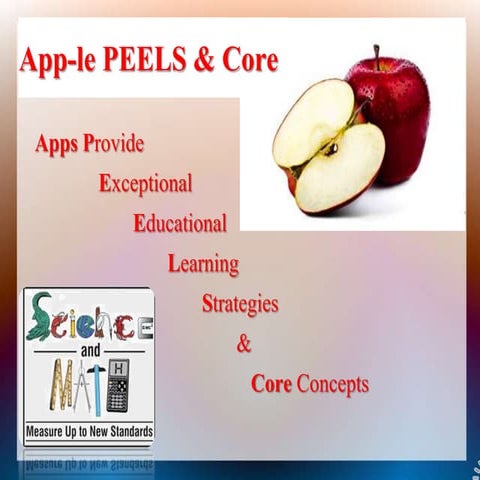 App-le PEELS & Core

Apps Provide
Exceptional
Educational
Learning
Strategies
&
Core Concepts

Science
and
MATH
Measure Up to New Standards